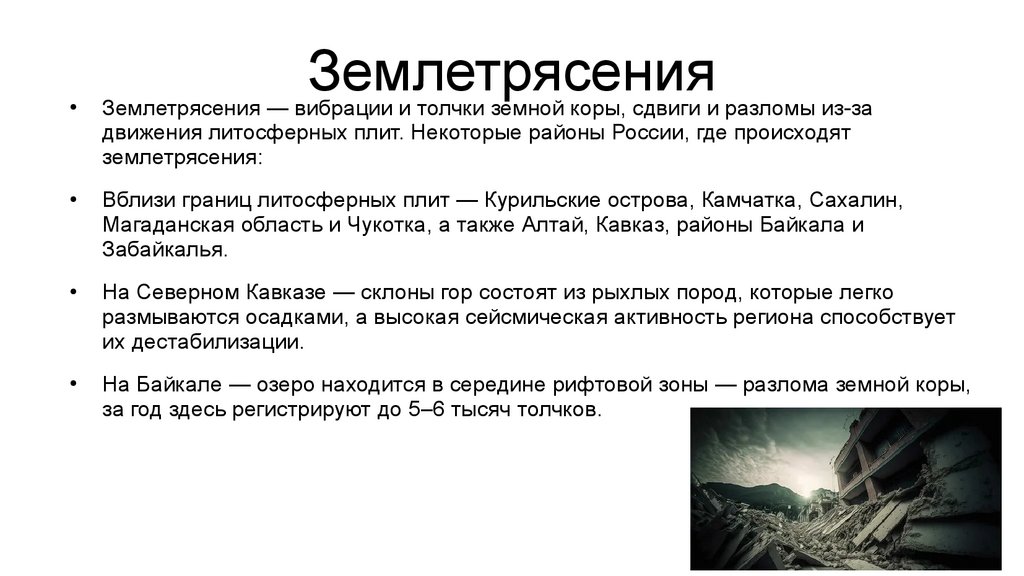 Землетрясения

• Землетрясения — вибрации и толчки земной коры, сдвиги и разломы из-за движения литосферных плит. Некоторые районы России, где происходят землетрясения:

• Вблизи границ литосферных плит — Курильские острова, Камчатка, Сахалин, Магаданская область и Чукотка, а также Алтай, Кавказ, районы Байкала и Забайкалья.

• На Северном Кавказе — склоны гор состоят из рыхлых пород, которые легко размываются осадками, а высокая сейсмическая активность региона способствует их дестабилизации.

• На Байкале — озеро находится в середине рифтовой зоны — разлома земной коры, за год здесь регистрируют до 5–6 тысяч толчков.